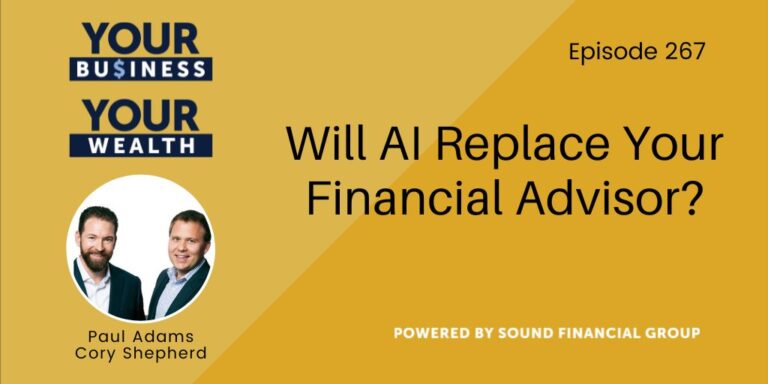 YOUR
BU$INESS
YOUR
WEALTH

Paul Adams
Cory Shepherd

Episode 267

Will AI Replace Your Financial Advisor?

POWERED BY SOUND FINANCIAL GROUP